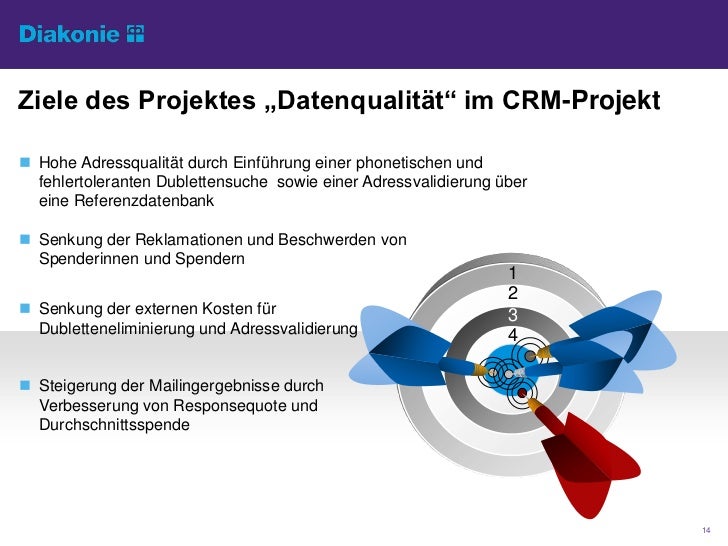 Diakonie

Ziele des Projektes „Datenqualität“ im CRM-Projekt

Hohe Adressqualität durch Einführung einer phonetischen und fehlertoleranten Dublettensuche sowie einer Adressvalidierung über eine Referenzdatenbank

Senkung der Reklamationen und Beschwerden von Spenderinnen und Spendern

Senkung der externen Kosten für Dubletteneliminierung und Adressvalidierung

Steigerung der Mailingergebnisse durch Verbesserung von Responsequote und Durchschnittsspende

1
2
3
4

14